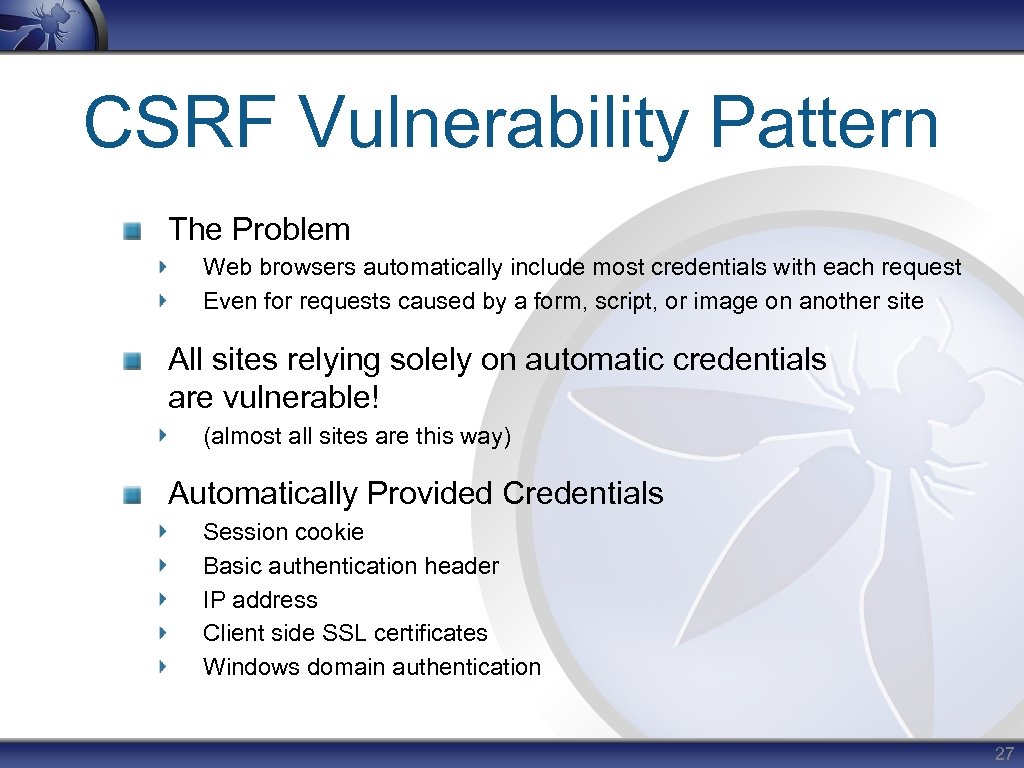 CSRF Vulnerability Pattern

The Problem

Web browsers automatically include most credentials with each request

Even for requests caused by a form, script, or image on another site

All sites relying solely on automatic credentials are vulnerable!

(almost all sites are this way)

Automatically Provided Credentials

Session cookie

Basic authentication header

IP address

Client side SSL certificates

Windows domain authentication

27